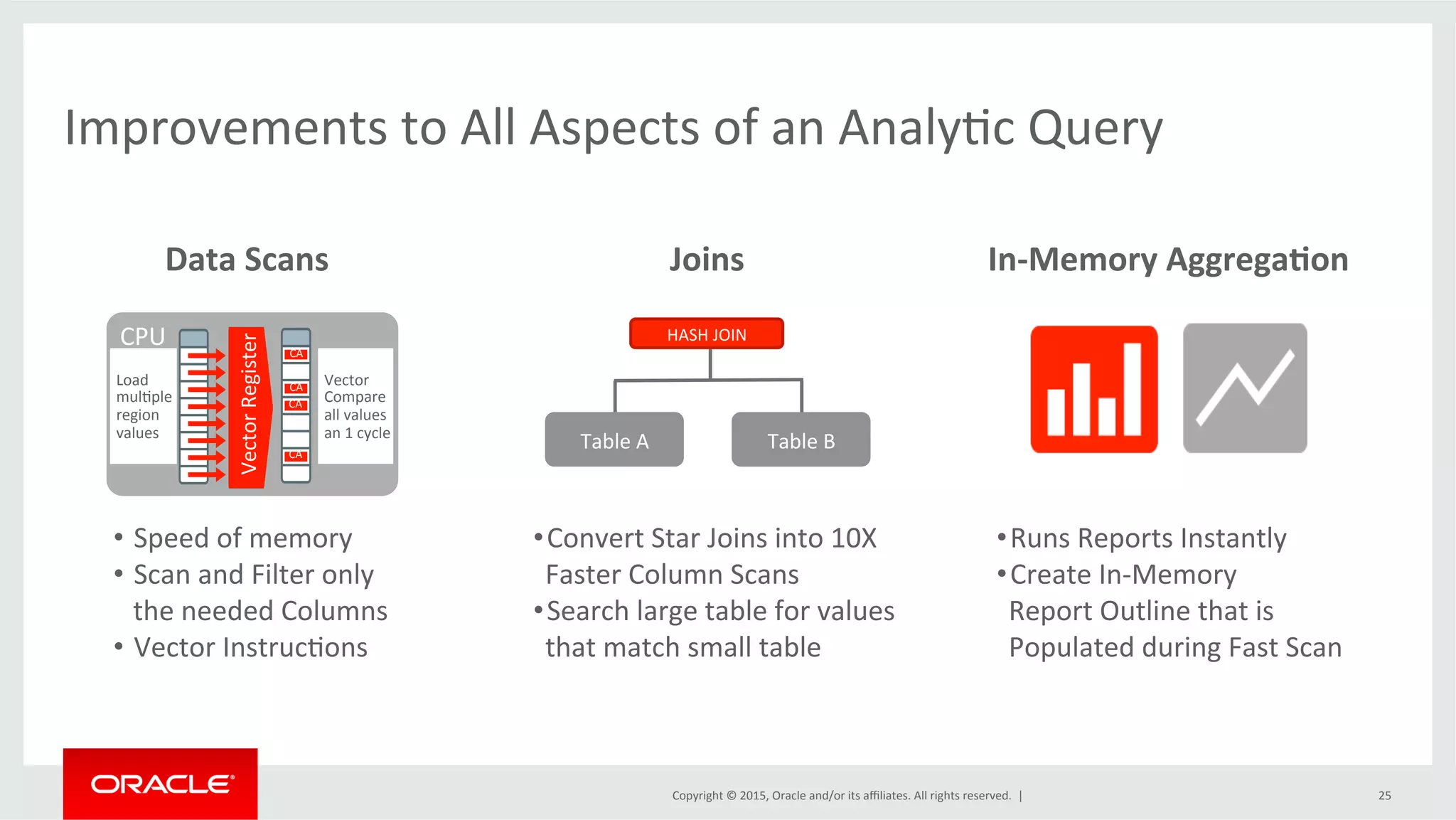 Improvements to All Aspects of an Analytic Query

Data Scans

CPU

Load multiple region values

Vector Register

CA
CA
CA
CA

Vector Compare all values an 1 cycle

• Speed of memory
• Scan and Filter only the needed Columns
• Vector Instructions

Joins

HASH JOIN

Table A

Table B

• Convert Star Joins into 10X Faster Column Scans
• Search large table for values that match small table

In-Memory Aggregation

• Runs Reports Instantly
• Create In-Memory Report Outline that is Populated during Fast Scan

ORACLE

Copyright © 2015, Oracle and/or its affiliates. All rights reserved. |

25